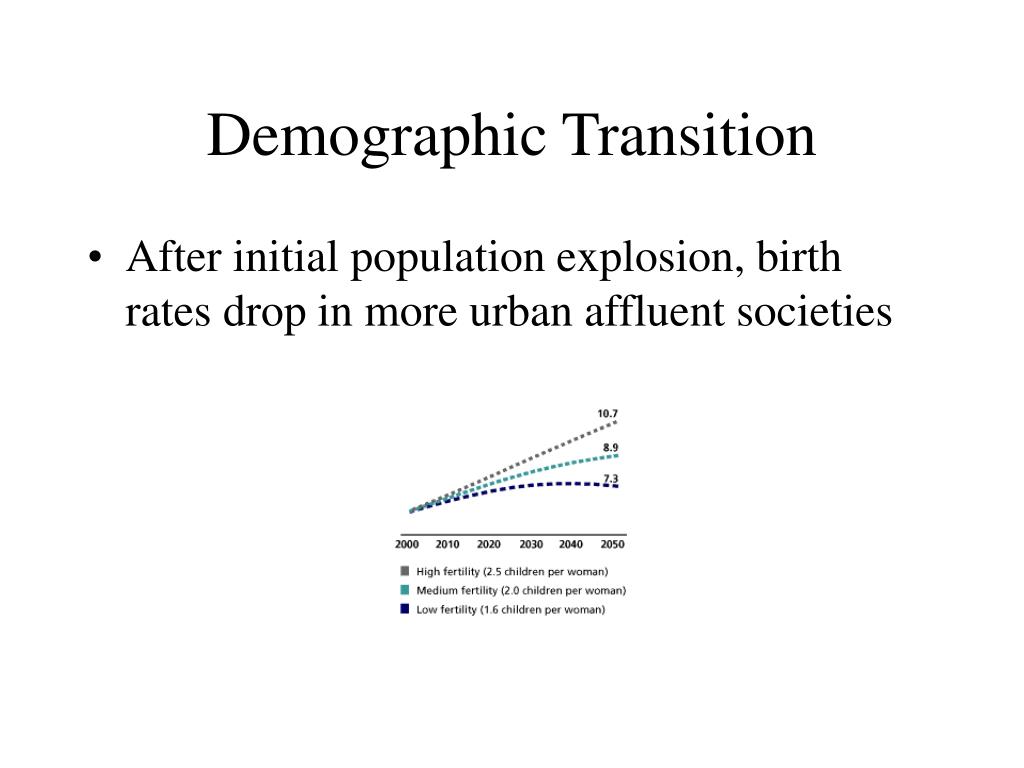 Demographic Transition

• After initial population explosion, birth rates drop in more urban affluent societies

10.7
8.9
7.3

2000 2010 2020 2030 2040 2050

High fertility (2.5 children per woman)
Medium fertility (2.0 children per woman)
Low fertility (1.6 children per woman)